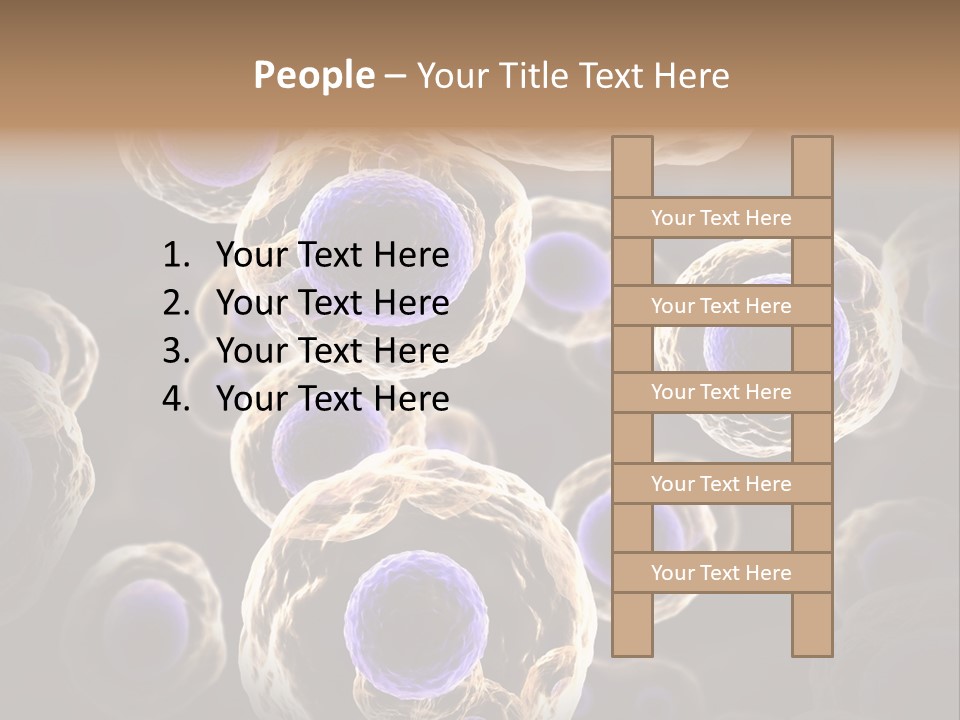 People – Your Title Text Here

1. Your Text Here
2. Your Text Here
3. Your Text Here
4. Your Text Here

Your Text Here

Your Text Here

Your Text Here

Your Text Here

Your Text Here